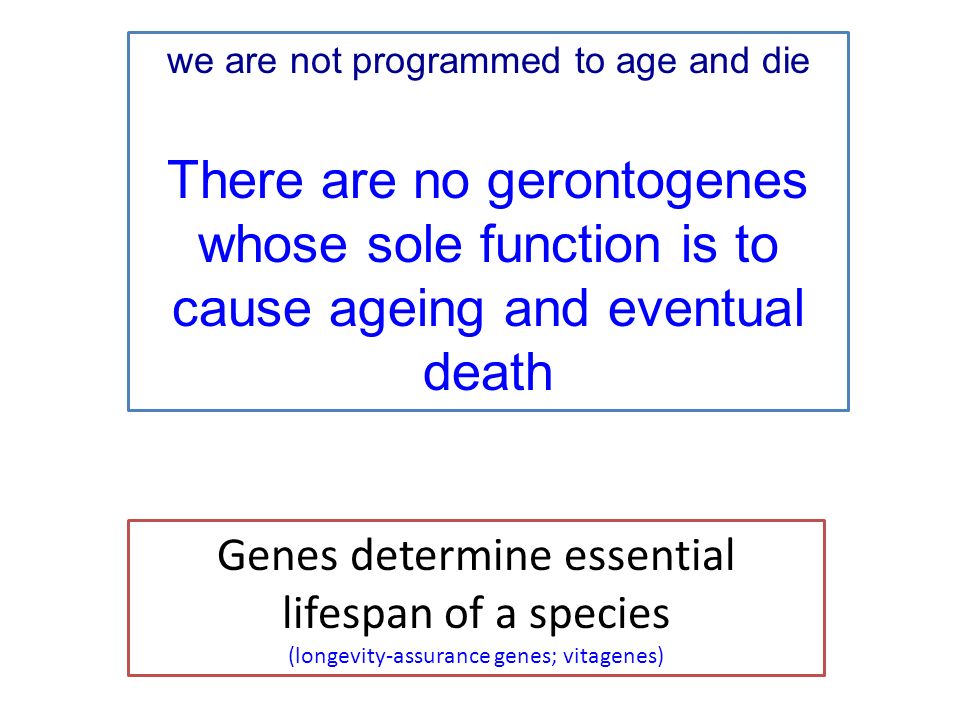 we are not programmed to age and die

There are no gerontogenes whose sole function is to cause ageing and eventual death

Genes determine essential lifespan of a species
(longevity-assurance genes; vitagenes)